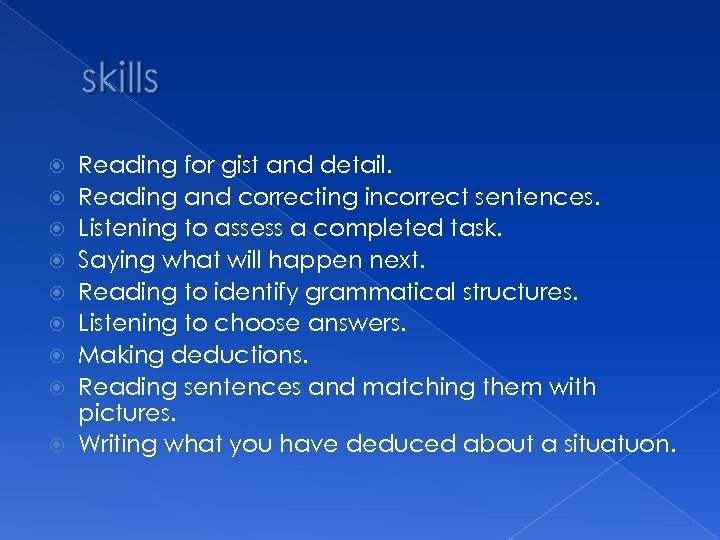 skills

Reading for gist and detail.
Reading and correcting incorrect sentences.
Listening to assess a completed task.
Saying what will happen next.
Reading to identify grammatical structures.
Listening to choose answers.
Making deductions.
Reading sentences and matching them with pictures.
Writing what you have deduced about a situatuon.